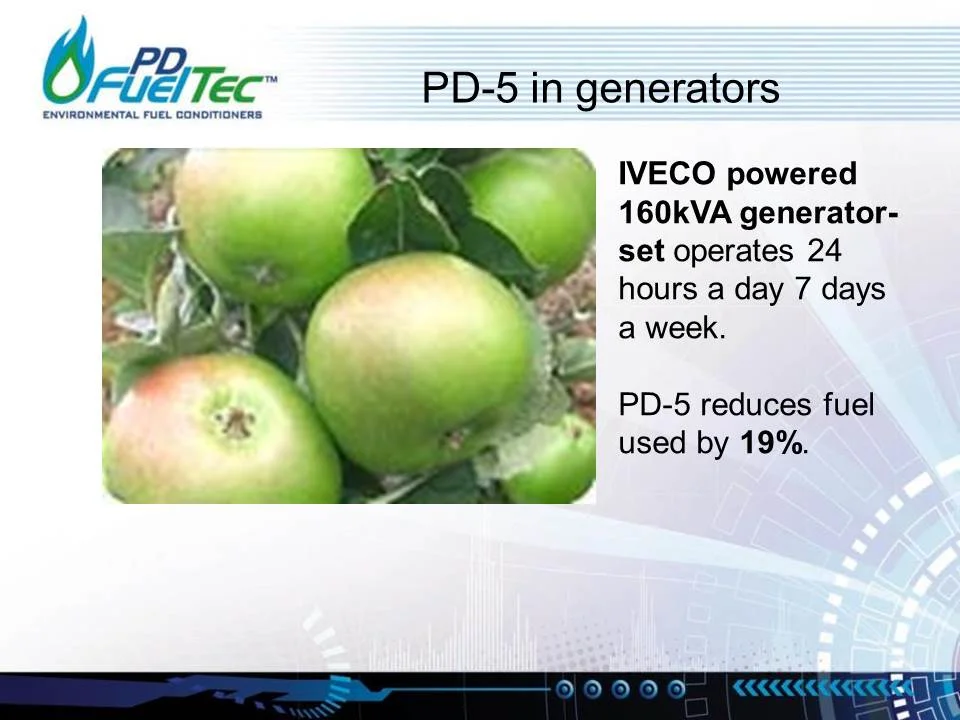 PD FuelTec™
ENVIRONMENTAL FUEL CONDITIONERS

PD-5 in generators

IVECO powered 160kVA generator-set operates 24 hours a day 7 days a week.

PD-5 reduces fuel used by 19%.